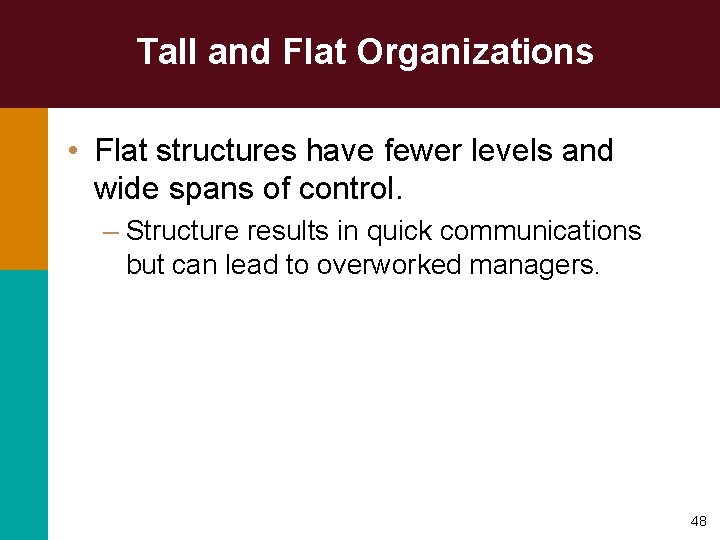 Tall and Flat Organizations

• Flat structures have fewer levels and wide spans of control.

– Structure results in quick communications but can lead to overworked managers.

48